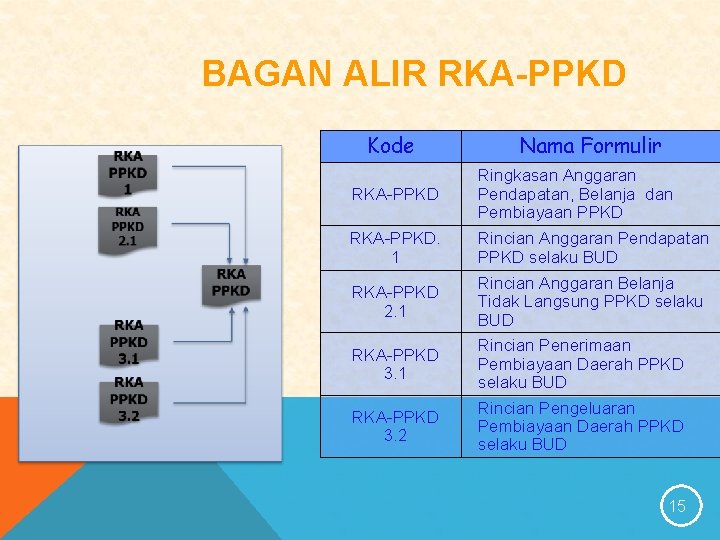 BAGAN ALIR RKA-PPKD

RKA PPKD 1

RKA PPKD 2.1

RKA PPKD

RKA PPKD 3.1

RKA PPKD 3.2

| Kode | Nama Formulir |
|---|---|
| RKA-PPKD | Ringkasan Anggaran Pendapatan, Belanja dan Pembiayaan PPKD |
| RKA-PPKD. 1 | Rincian Anggaran Pendapatan PPKD selaku BUD |
| RKA-PPKD 2.1 | Rincian Anggaran Belanja Tidak Langsung PPKD selaku BUD |
| RKA-PPKD 3.1 | Rincian Penerimaan Pembiayaan Daerah PPKD selaku BUD |
| RKA-PPKD 3.2 | Rincian Pengeluaran Pembiayaan Daerah PPKD selaku BUD |

15